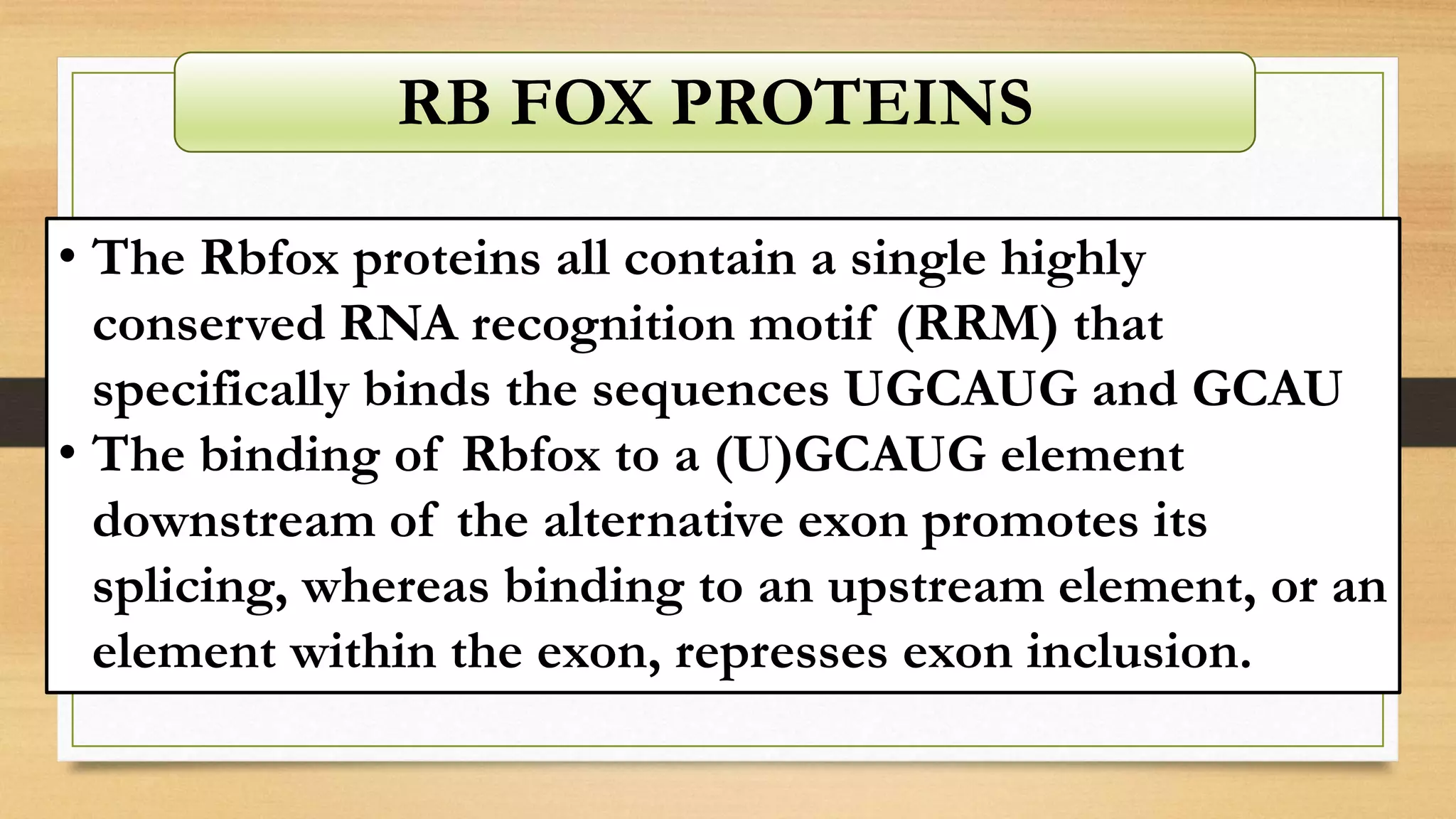 RB FOX PROTEINS

• The Rbfox proteins all contain a single highly conserved RNA recognition motif (RRM) that specifically binds the sequences UGCAUG and GCAU

• The binding of Rbfox to a (U)GCAUG element downstream of the alternative exon promotes its splicing, whereas binding to an upstream element, or an element within the exon, represses exon inclusion.